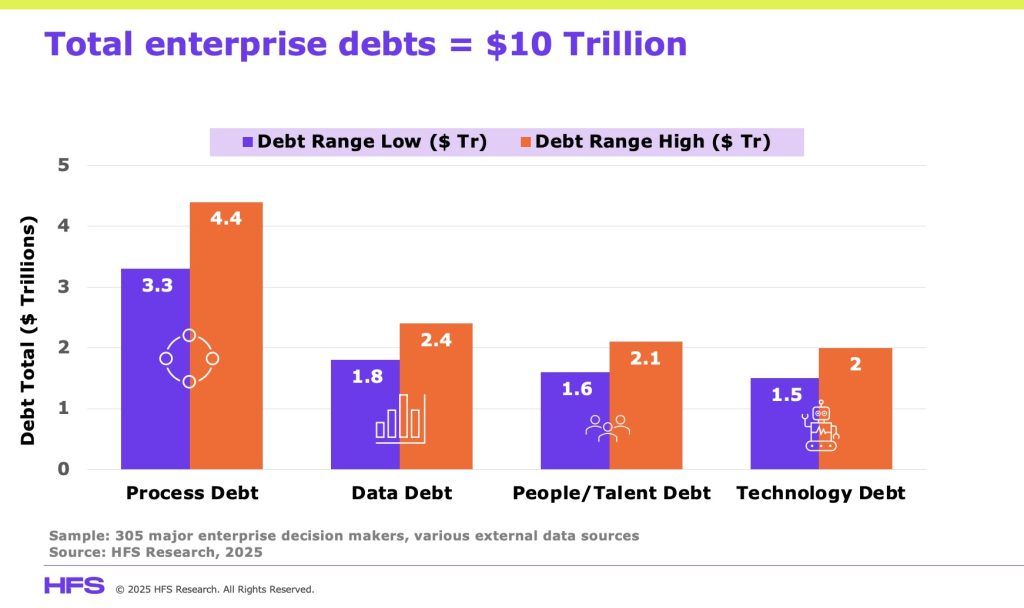 Total enterprise debts = \$10 Trillion

Debt Range Low (\$ Tr) Debt Range High (\$ Tr)

Debt Total (\$ Trillions)

5
4
3
2
1
0

3.3
4.4
1.8
2.4
1.6
2.1
1.5
2

Process Debt
Data Debt
People/Talent Debt
Technology Debt

Sample: 305 major enterprise decision makers, various external data sources
Source: HFS Research, 2025

HFS © 2025 HFS Research. All Rights Reserved.